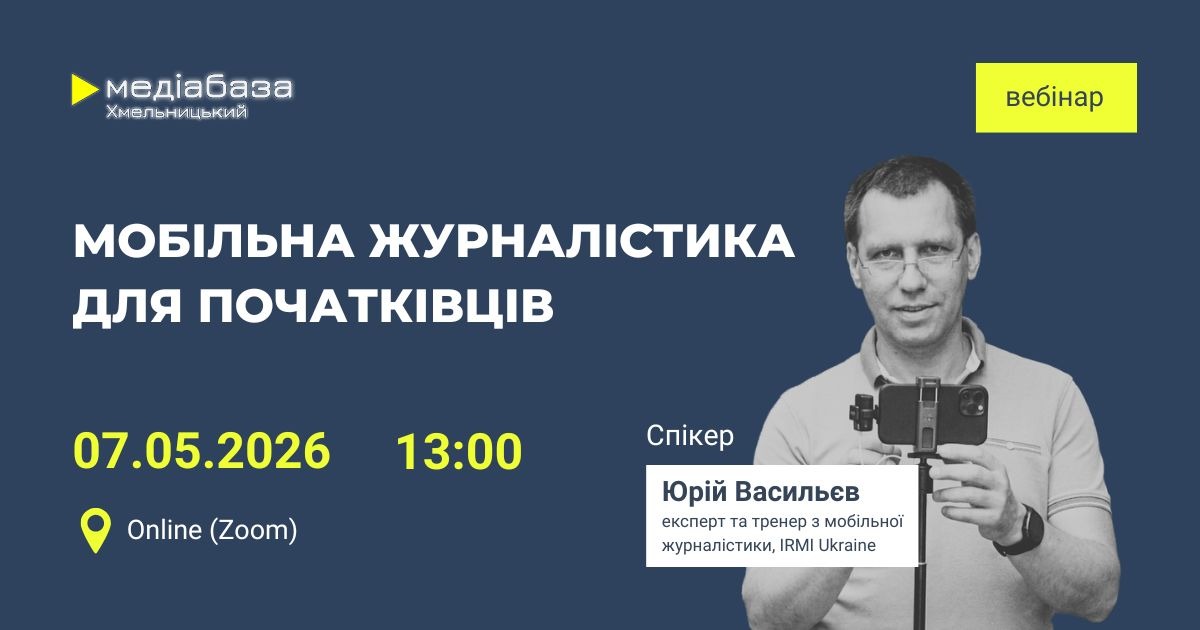 медіабаза
Хмельницький

вебінар

МОБІЛЬНА ЖУРНАЛІСТИКА ДЛЯ ПОЧАТКІВЦІВ

07.05.2026 13:00

Online (Zoom)

Спікер

Юрій Васильєв
експерт та тренер з мобільної журналістики, IRMI Ukraine